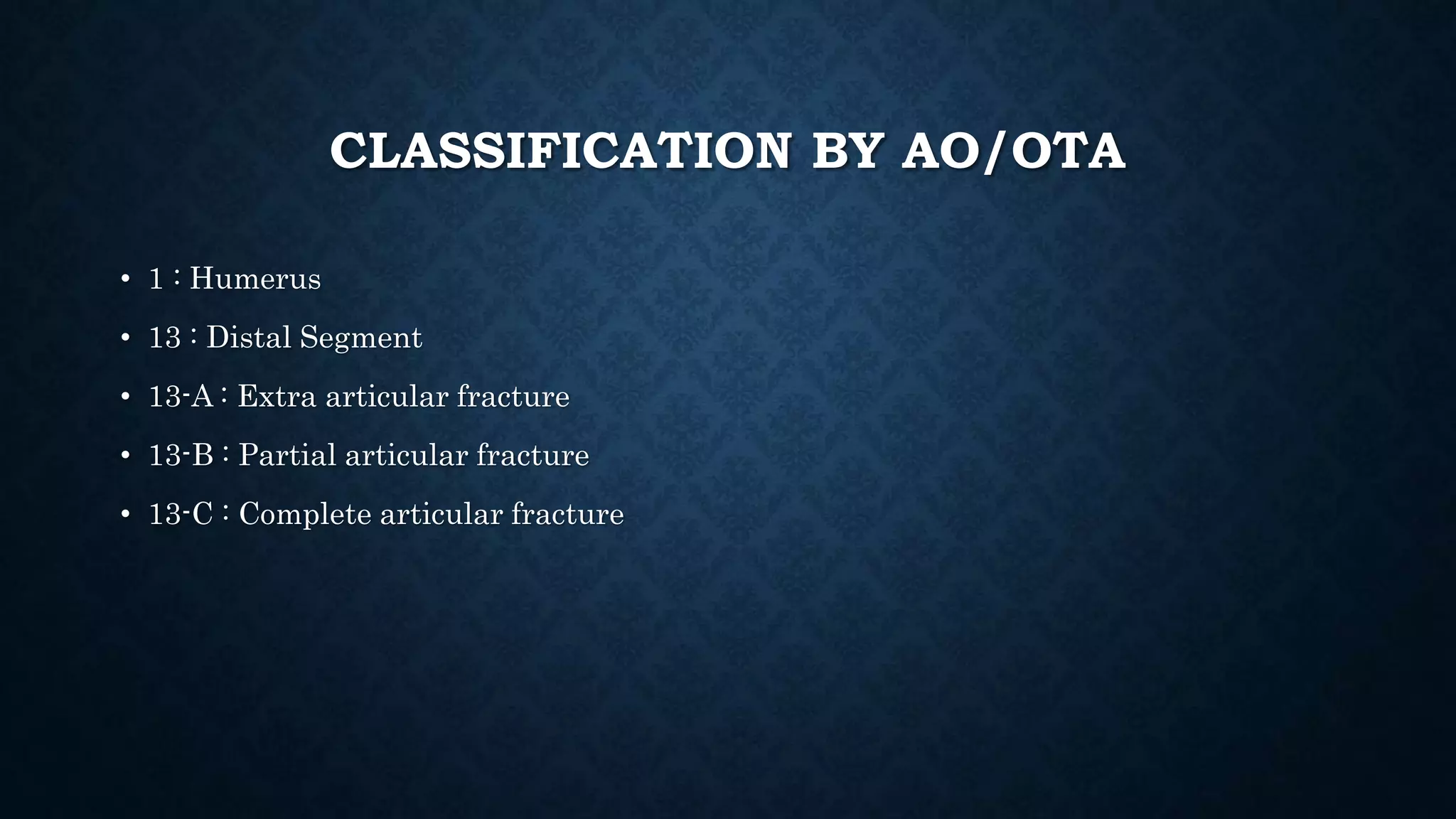 CLASSIFICATION BY AO/OTA

• 1 : Humerus
• 13 : Distal Segment
• 13-A : Extra articular fracture
• 13-B : Partial articular fracture
• 13-C : Complete articular fracture